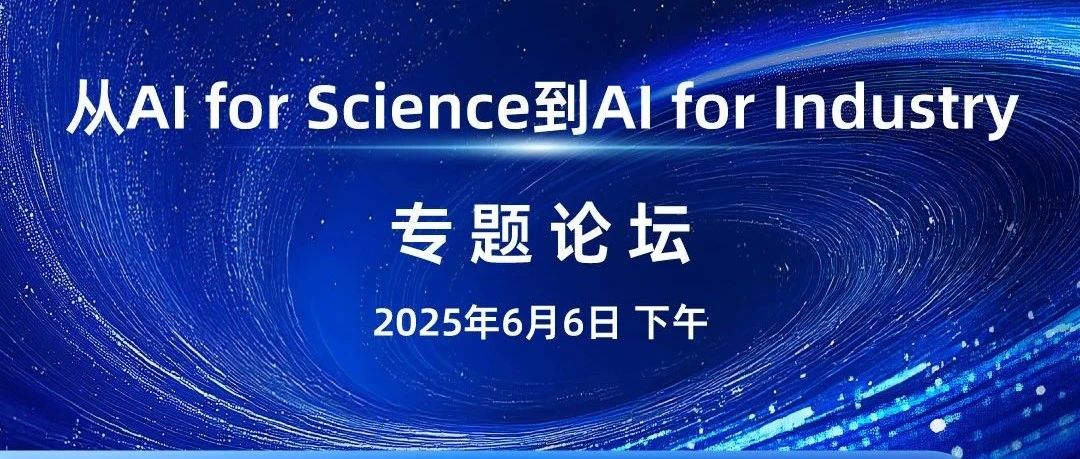 从AI for Science到AI for Industry

专题论坛

2025年6月6日 下午